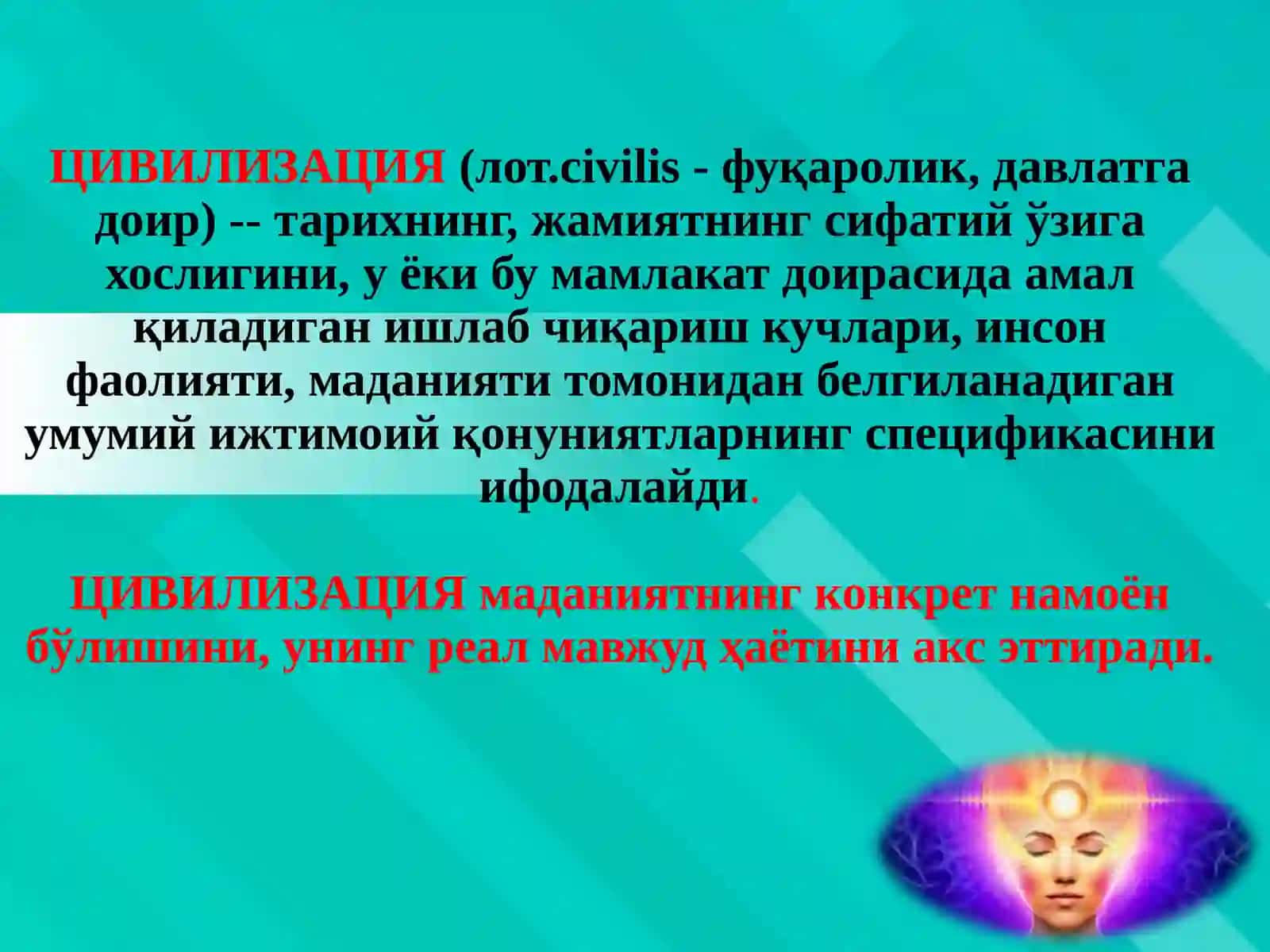 ЦИВИЛИЗАЦИЯ (лот.civilis - фуқаролик, давлатга доир) -- тарихнинг, жамиятнинг сифатий ўзига хослигини, у ёки бу мамлакат доирасида амал қиладиган ишлаб чиқариш кучлари, инсон фаолияти, маданияти томонидан белгиланадиган умумий ижтимоий қонуниятларнинг спецификасини ифодалайди.

ЦИВИЛИЗАЦИЯ маданиятнинг конкрет намоён бўлишини, унинг реал мавжуд ҳаётини акс эттиради.